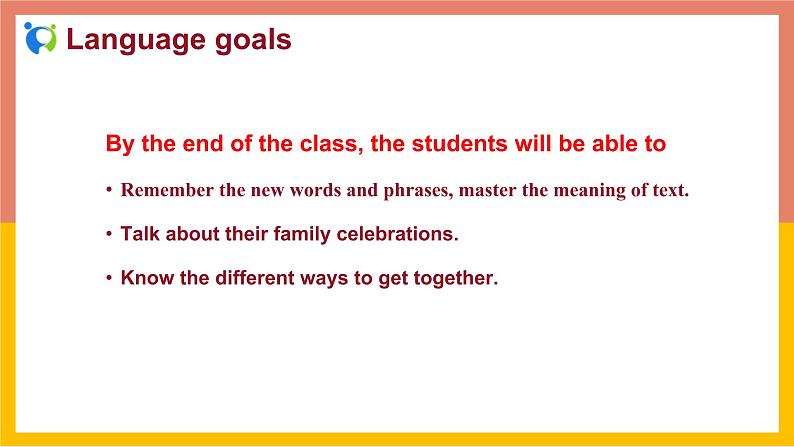 Language goals

By the end of the class, the students will be able to

• Remember the new words and phrases, master the meaning of text.

• Talk about their family celebrations.

• Know the different ways to get together.